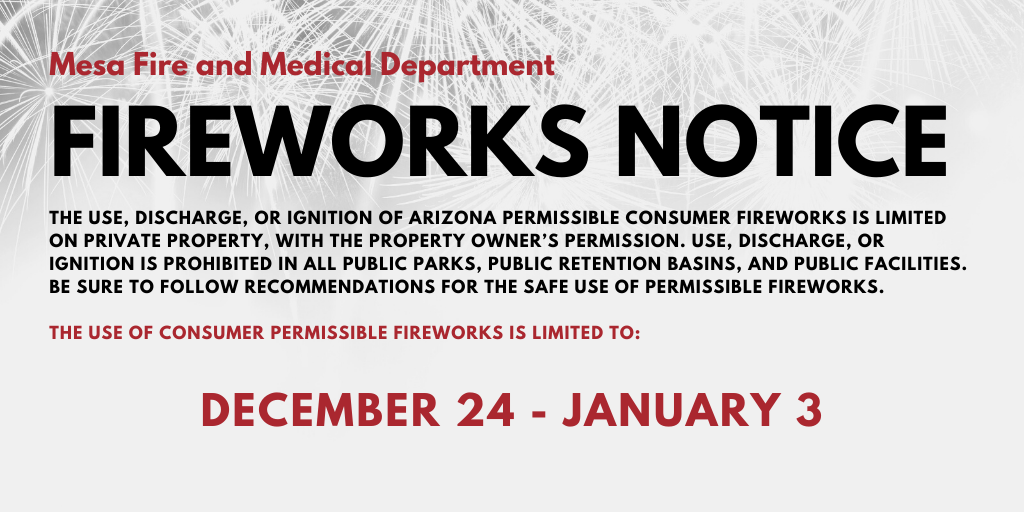 Mesa Fire and Medical Department

FIREWORKS NOTICE

THE USE, DISCHARGE, OR IGNITION OF ARIZONA PERMISSIBLE CONSUMER FIREWORKS IS LIMITED ON PRIVATE PROPERTY, WITH THE PROPERTY OWNER'S PERMISSION. USE, DISCHARGE, OR IGNITION IS PROHIBITED IN ALL PUBLIC PARKS, PUBLIC RETENTION BASINS, AND PUBLIC FACILITIES. BE SURE TO FOLLOW RECOMMENDATIONS FOR THE SAFE USE OF PERMISSIBLE FIREWORKS.

THE USE OF CONSUMER PERMISSIBLE FIREWORKS IS LIMITED TO:

DECEMBER 24 - JANUARY 3